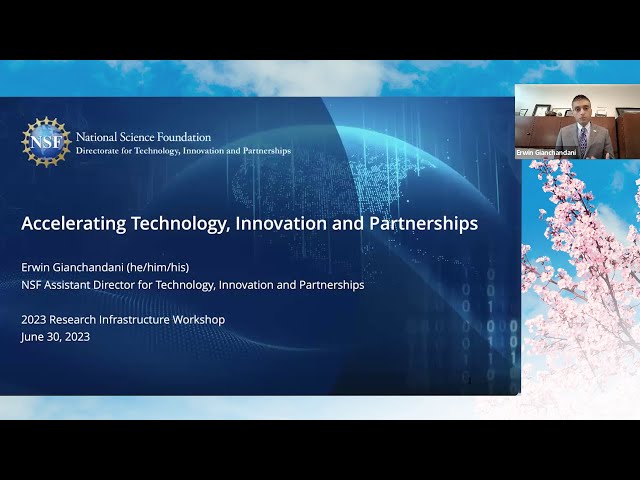 NSF
National Science Foundation
Directorate for Technology, Innovation and Partnerships

Accelerating Technology, Innovation and Partnerships

Erwin Gianchandani (he/him/his)
NSF Assistant Director for Technology, Innovation and Partnerships

2023 Research Infrastructure Workshop
June 30, 2023

Erwin Gianchandani